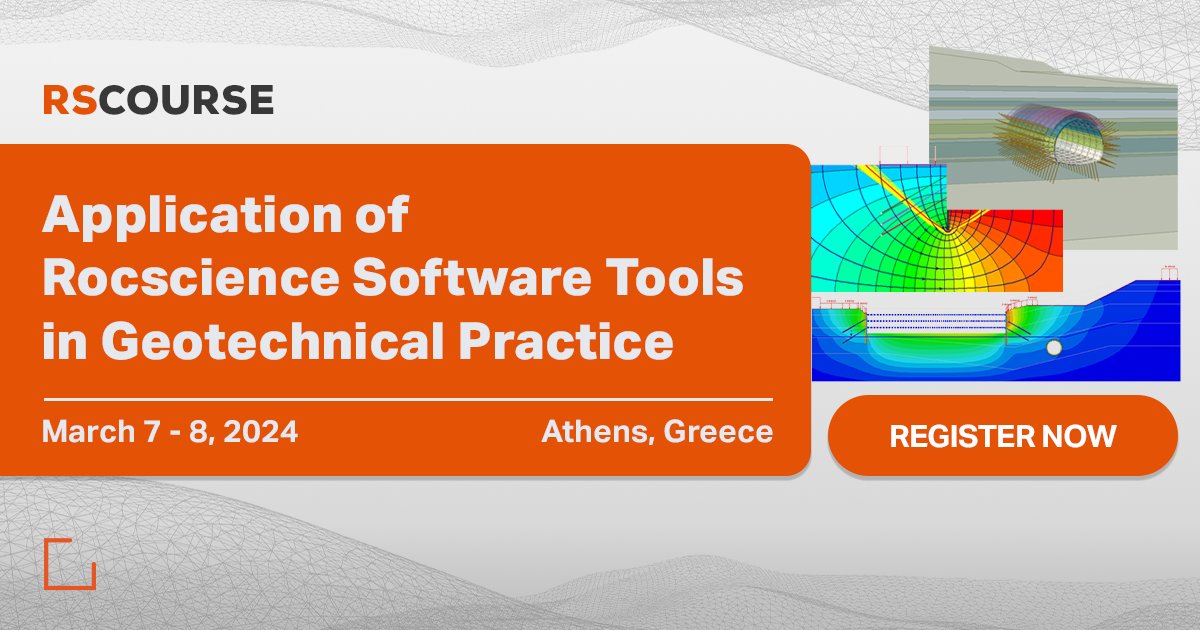 RSCOURSE

Application of Rocscience Software Tools in Geotechnical Practice

March 7 - 8, 2024

Athens, Greece

REGISTER NOW